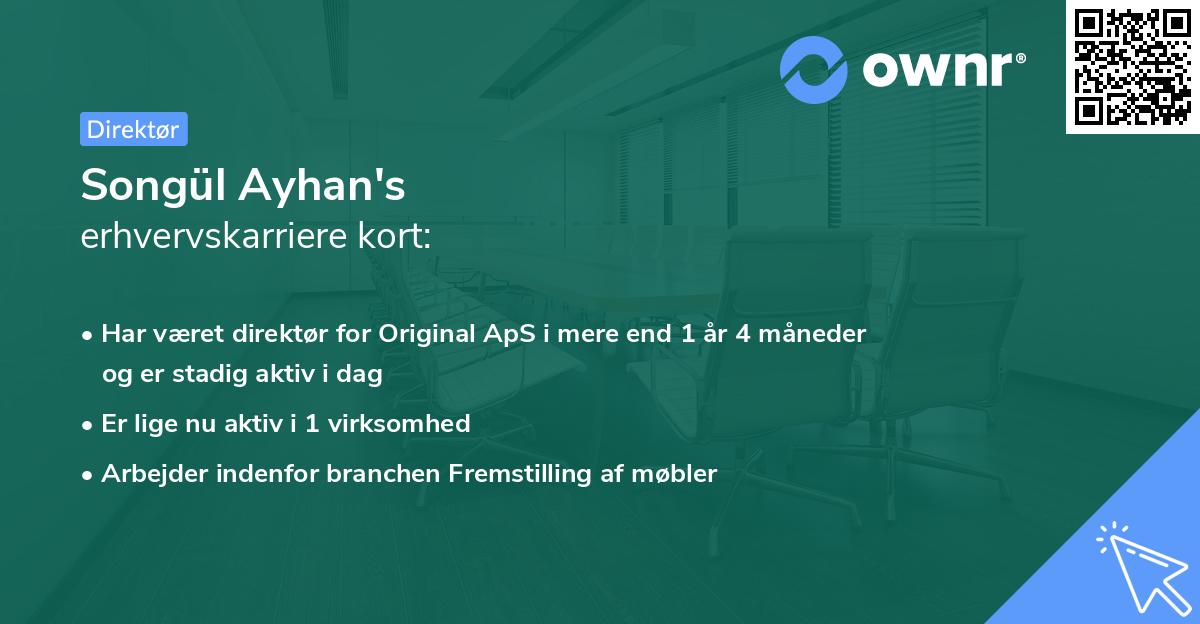 ownr®

Direktør

Songül Ayhan's
erhvervskarriere kort:

• Har været direktør for Original ApS i mere end 1 år 4 måneder og er stadig aktiv i dag

• Er lige nu aktiv i 1 virksomhed

• Arbejder indenfor branchen Fremstilling af møbler